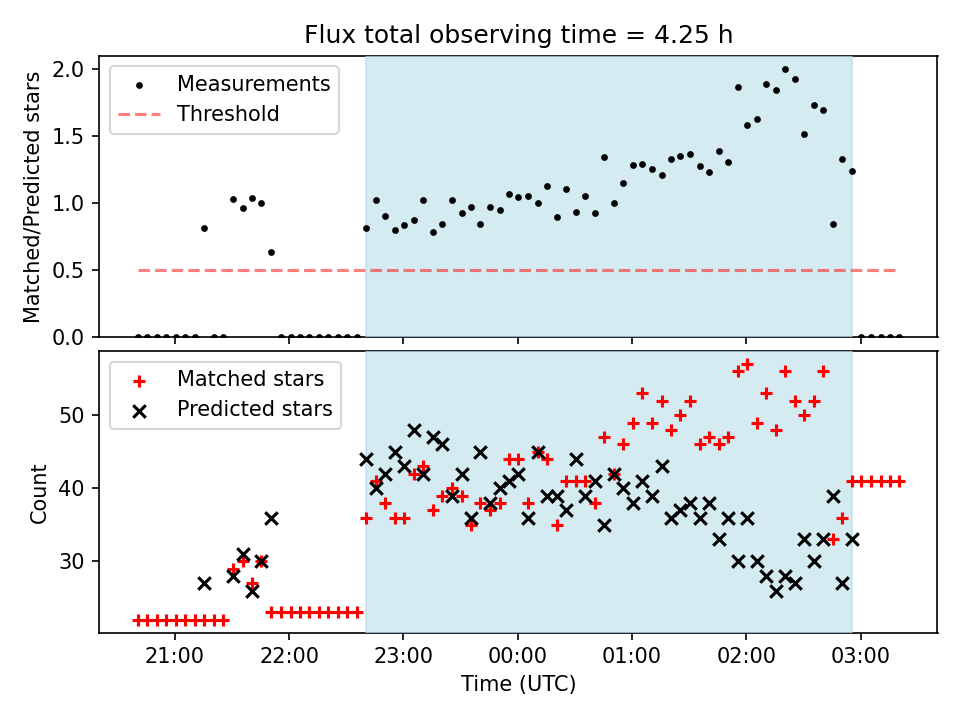 Flux total observing time = 4.25 h

Measurements
Threshold

Matched/Predicted stars
2.0
1.5
1.0
0.5
0.0

Matched stars
Predicted stars

Count
50
40
30

21:00
22:00
23:00
00:00
01:00
02:00
03:00
Time (UTC)